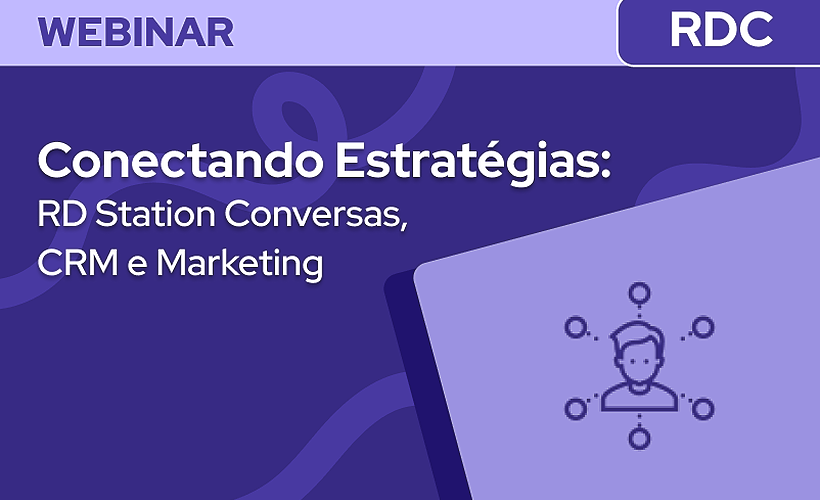 WEBINAR

RDC

Conectando Estratégias:
RD Station Conversas, CRM e Marketing